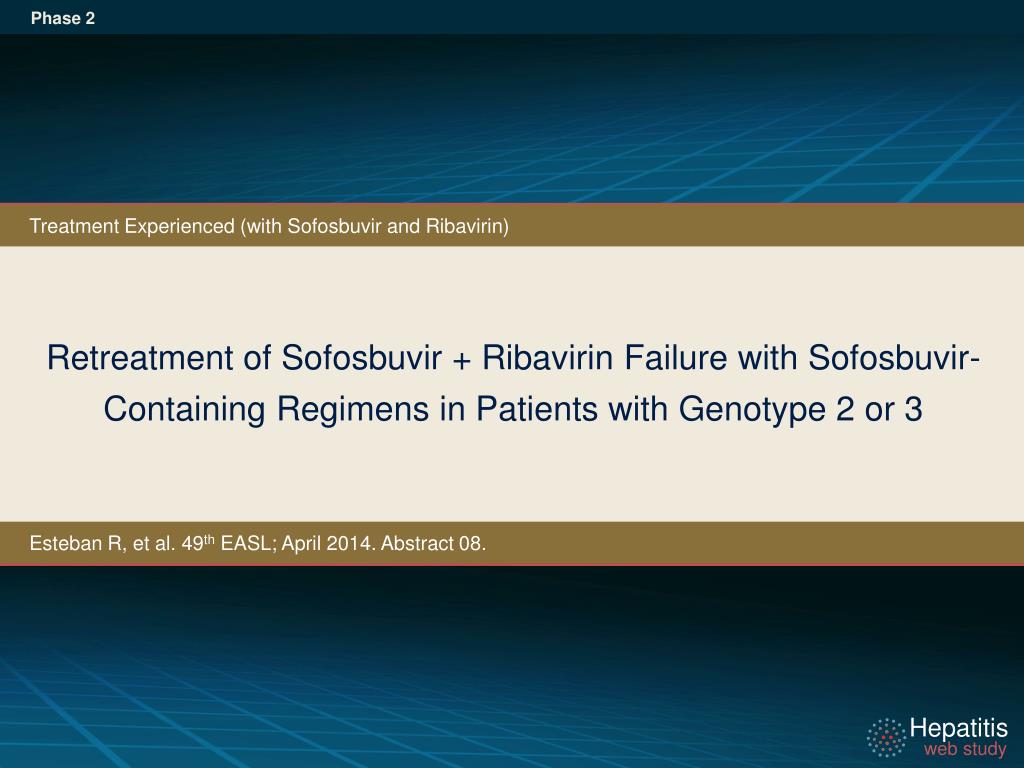 Phase 2

Treatment Experienced (with Sofosbuvir and Ribavirin)

Retreatment of Sofosbuvir + Ribavirin Failure with Sofosbuvir-Containing Regimens in Patients with Genotype 2 or 3

Esteban R, et al. 49$^{th}$ EASL; April 2014. Abstract 08.

Hepatitis web study